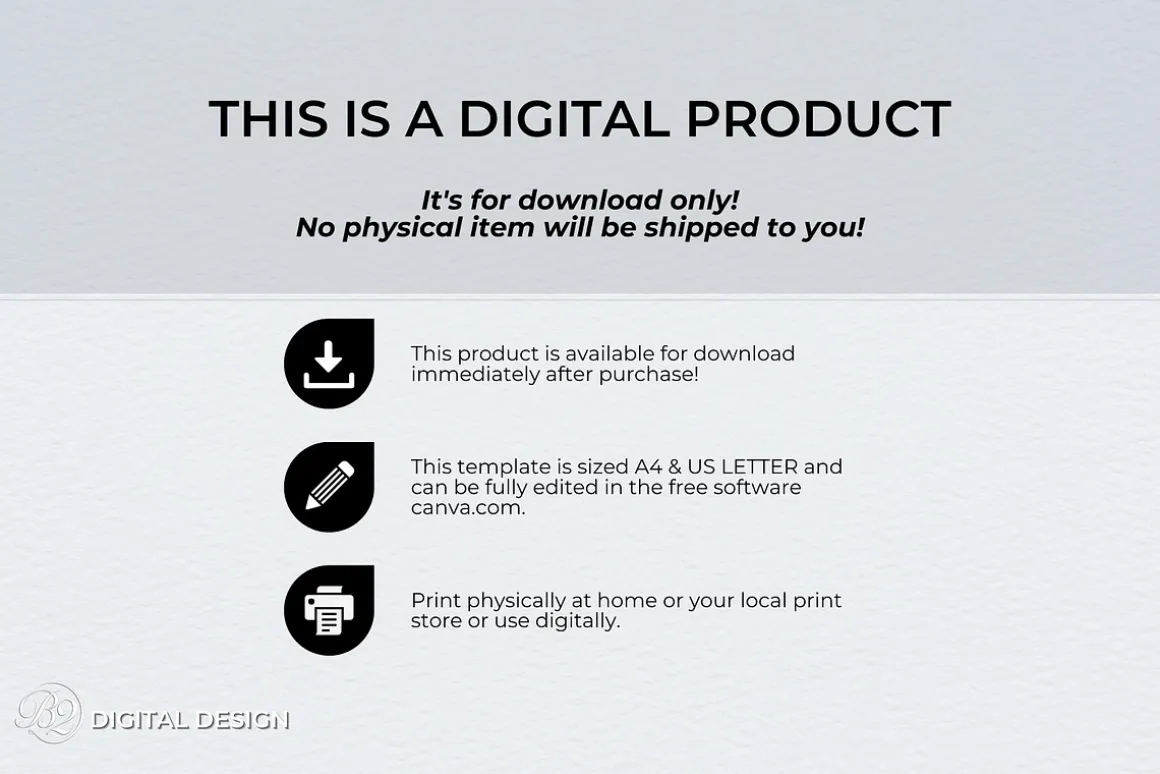 THIS IS A DIGITAL PRODUCT

It's for download only!
No physical item will be shipped to you!

This product is available for download immediately after purchase!

This template is sized A4 & US LETTER and can be fully edited in the free software canva.com.

Print physically at home or your local print store or use digitally.

B2 DIGITAL DESIGN